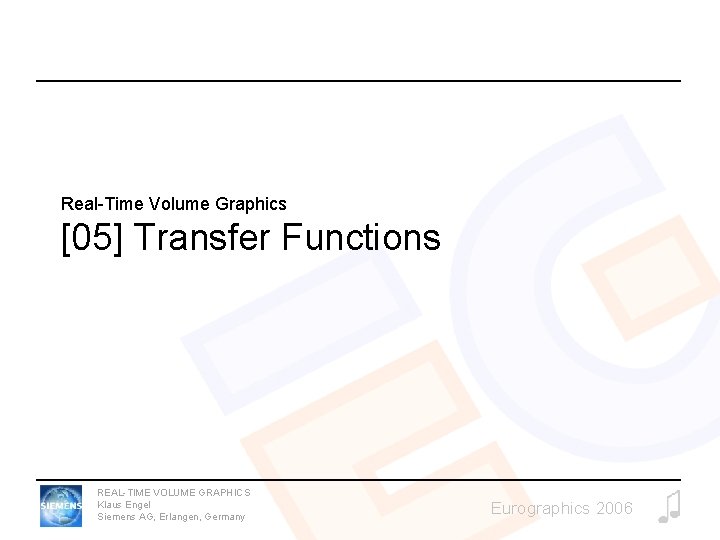 Real-Time Volume Graphics
[05] Transfer Functions

SIEMENS

REAL-TIME VOLUME GRAPHICS
Klaus Engel
Siemens AG, Erlangen, Germany

Eurographics 2006